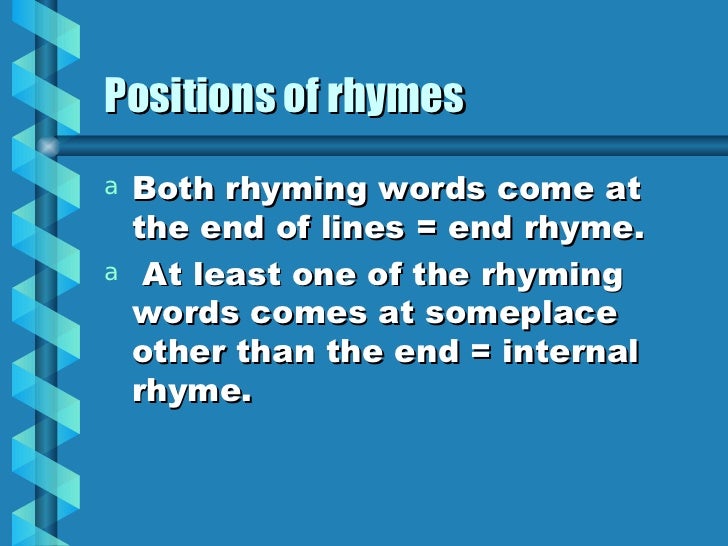 Positions of rhymes

a Both rhyming words come at the end of lines = end rhyme.

a At least one of the rhyming words comes at someplace other than the end = internal rhyme.